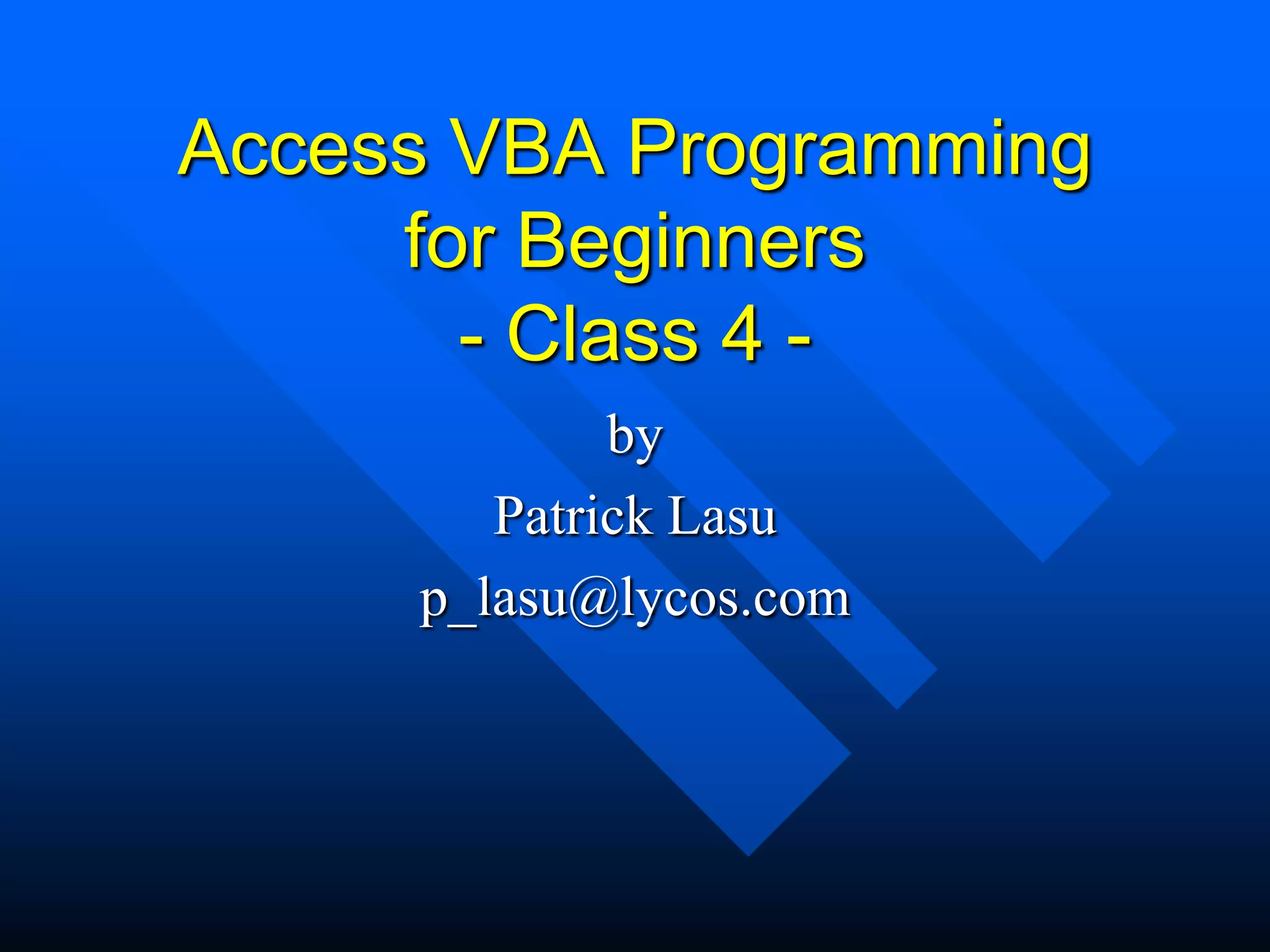 Access VBA Programming for Beginners
- Class 4 -

by

Patrick Lasu

p_lasu@lycos.com